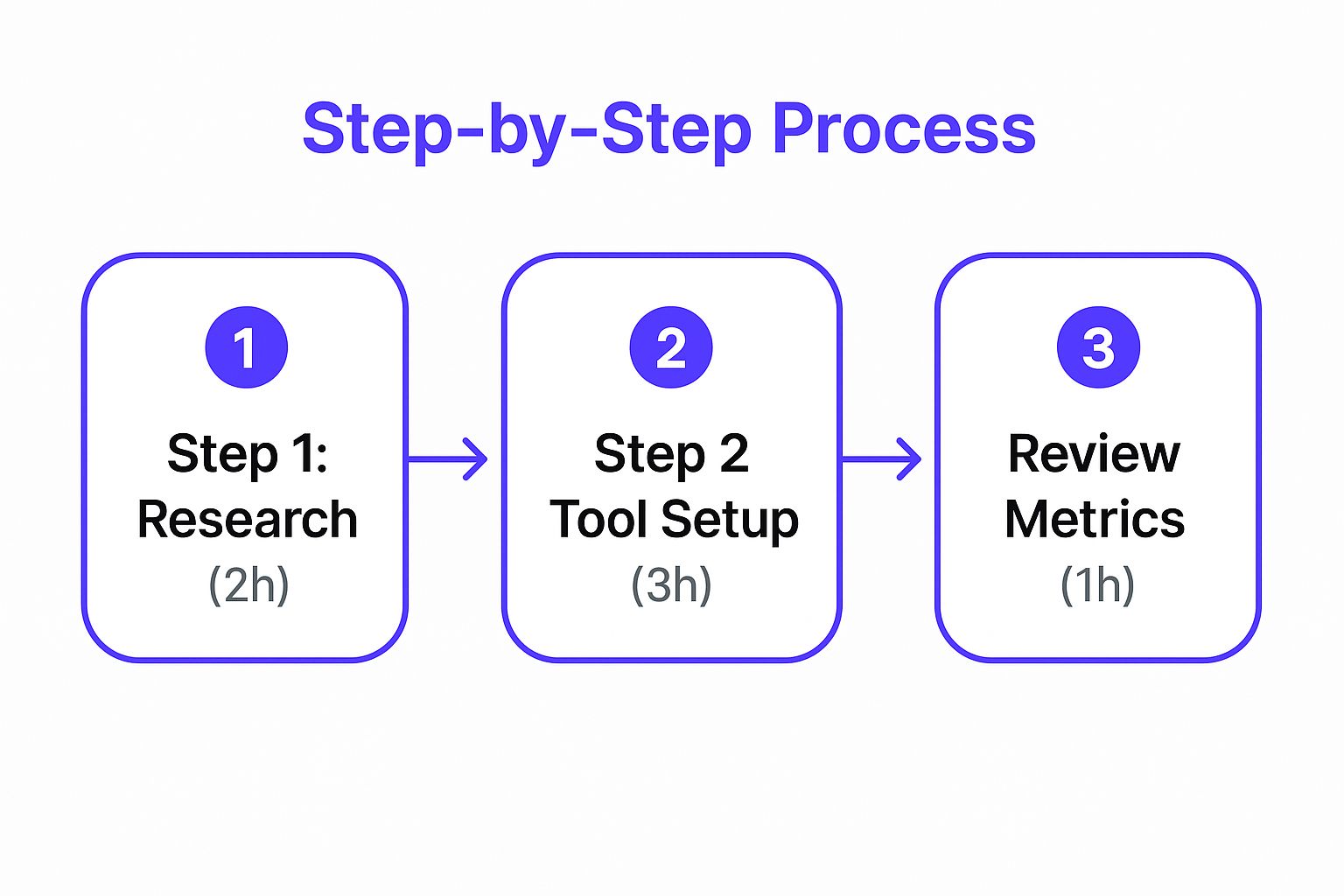 Step-by-Step Process

1

Step 1: Research (2h)

2

Step 2 Tool Setup (3h)

3

Review Metrics (1h)